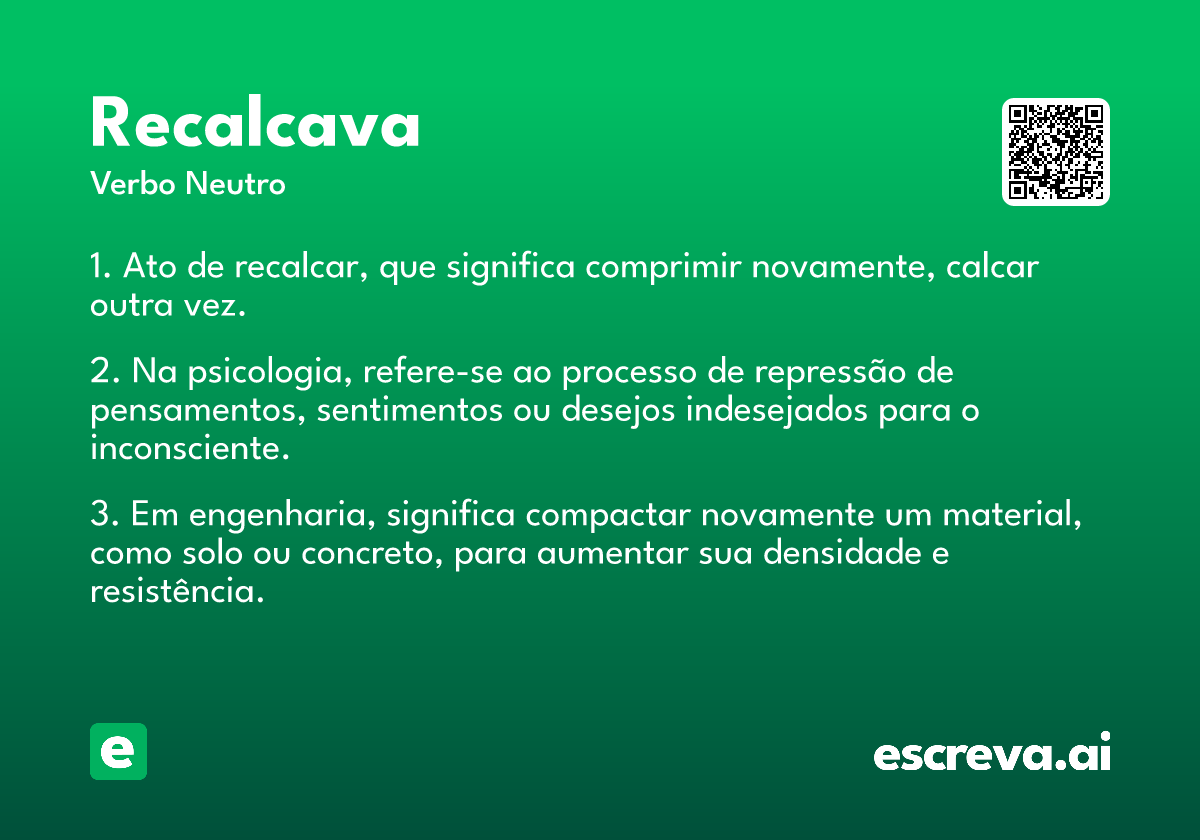 Recalcava

Verbo Neutro

1. Ato de recalcar, que significa comprimir novamente, calcar outra vez.

2. Na psicologia, refere-se ao processo de repressão de pensamentos, sentimentos ou desejos indesejados para o inconsciente.

3. Em engenharia, significa compactar novamente um material, como solo ou concreto, para aumentar sua densidade e resistência.

e

escreva.ai